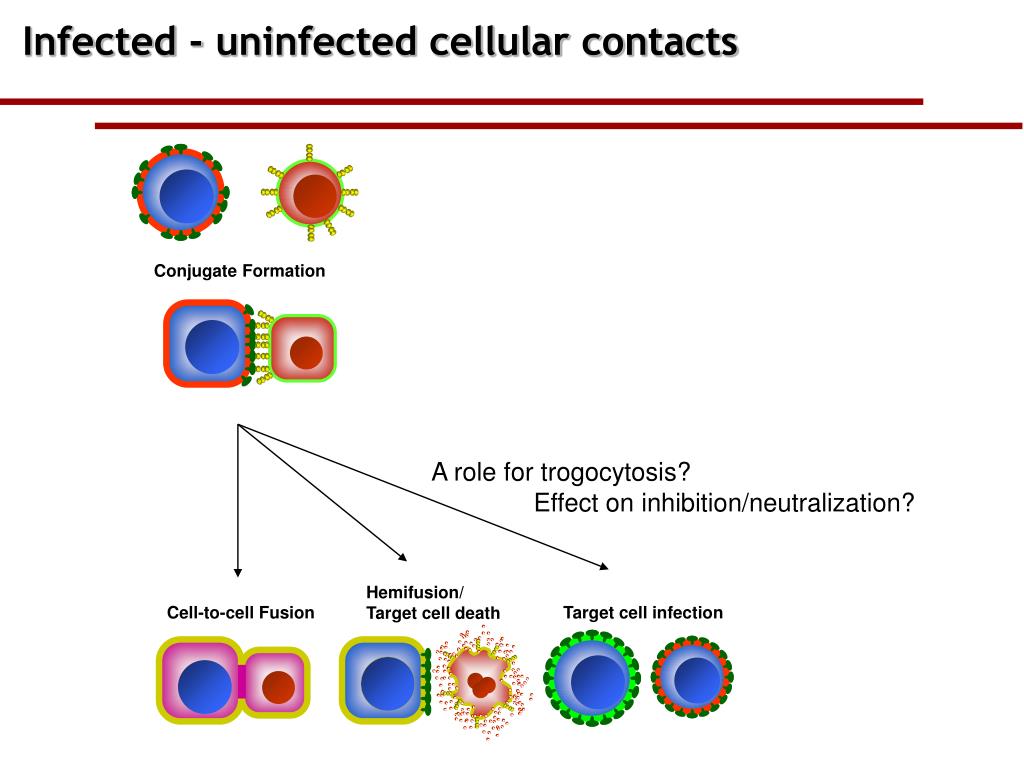 Infected - uninfected cellular contacts

Conjugate Formation

A role for trogocytosis?
Effect on inhibition/neutralization?

Cell-to-cell Fusion

Hemifusion/
Target cell death

Target cell infection